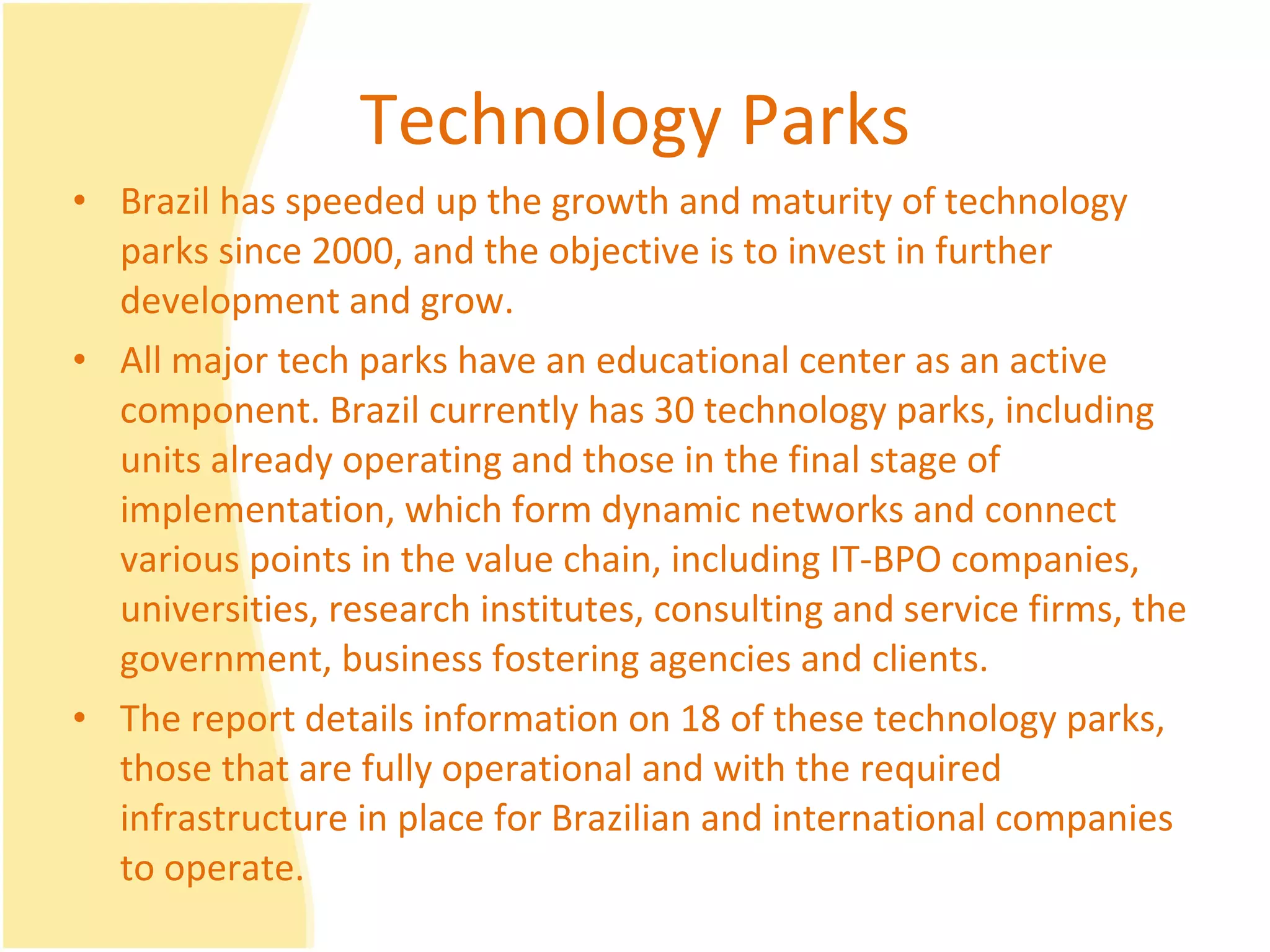 Technology Parks

• Brazil has speeded up the growth and maturity of technology parks since 2000, and the objective is to invest in further development and grow.

• All major tech parks have an educational center as an active component. Brazil currently has 30 technology parks, including units already operating and those in the final stage of implementation, which form dynamic networks and connect various points in the value chain, including IT-BPO companies, universities, research institutes, consulting and service firms, the government, business fostering agencies and clients.

• The report details information on 18 of these technology parks, those that are fully operational and with the required infrastructure in place for Brazilian and international companies to operate.